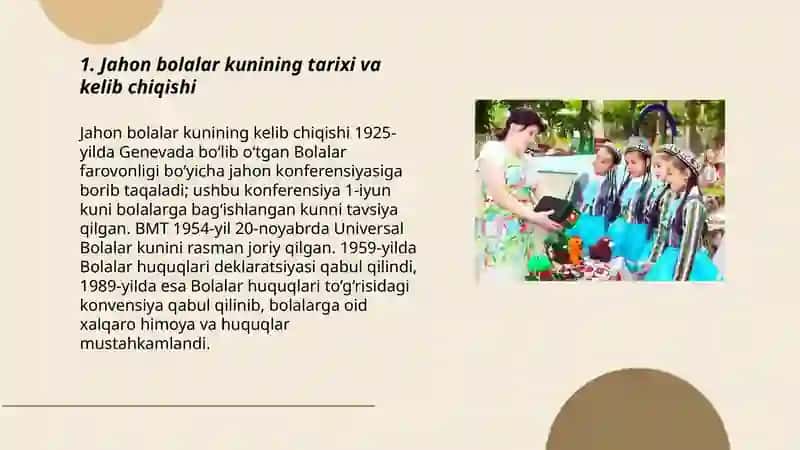 1. Jahon bolalar kunining tarixi va kelib chiqishi

Jahon bolalar kunining kelib chiqishi 1925-yilda Genevada bo‘lib o‘tgan Bolalar farovonligi bo‘yicha jahon konferensiyasiga borib taqaladi; ushbu konferensiya 1-iyun kuni bolalarga bag‘ishlangan kunni tavsiya qilgan. BMT 1954-yil 20-noyabrda Universal Bolalar kunini rasman joriy qilgan. 1959-yilda Bolalar huquqlari deklaratsiyasi qabul qilindi, 1989-yilda esa Bolalar huquqlari to‘g‘risidagi konvensiya qabul qilinib, bolalarga oid xalqaro himoya va huquqlar mustahkamlandi.